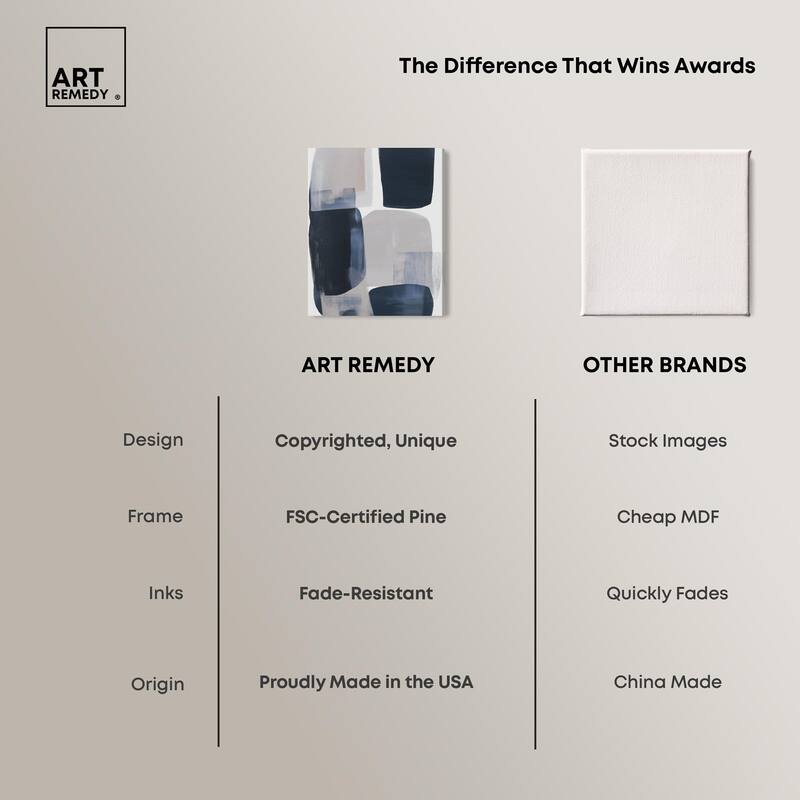 ART REMEDY ®

The Difference That Wins Awards

| | ART REMEDY | OTHER BRANDS |
|---|---|---|
| Design | Copyrighted, Unique | Stock Images |
| Frame | FSC-Certified Pine | Cheap MDF |
| Inks | Fade-Resistant | Quickly Fades |
| Origin | Proudly Made in the USA | China Made |